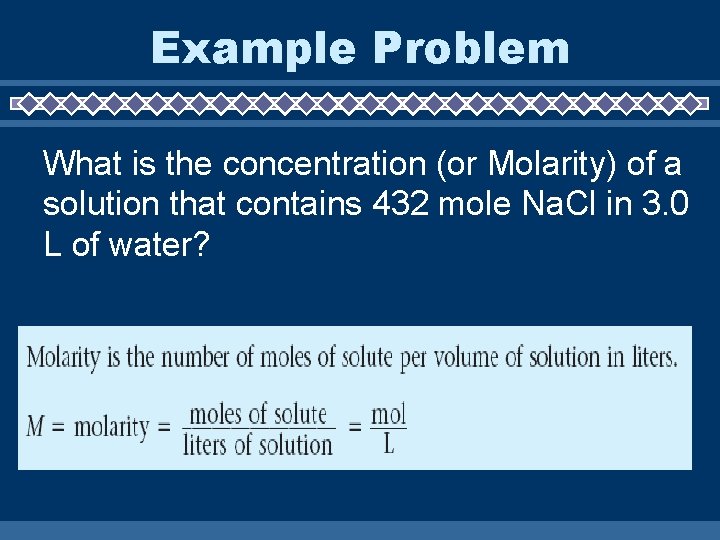 Example Problem

What is the concentration (or Molarity) of a solution that contains 432 mole NaCl in 3.0 L of water?

Molarity is the number of moles of solute per volume of solution in liters.

$M = \text{molarity} = \frac{\text{moles of solute}}{\text{liters of solution}} = \frac{\text{mol}}{\text{L}}$